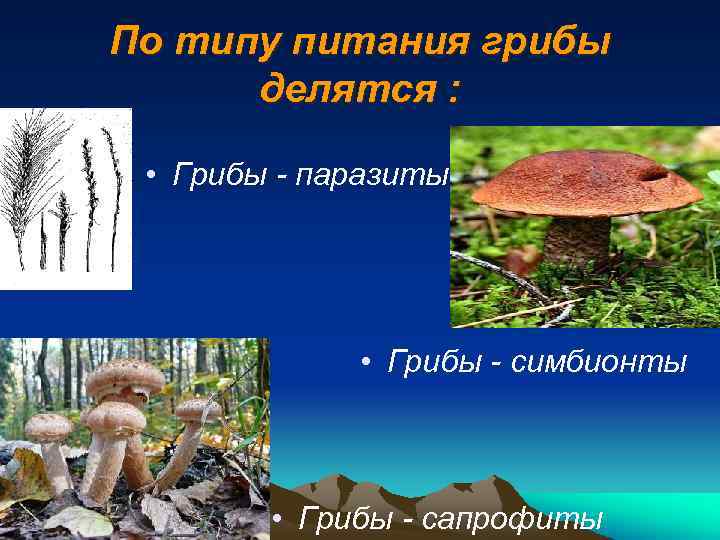 По типу питания грибы делятся :

• Грибы - паразиты

• Грибы - симбионты

• Грибы - сапрофиты